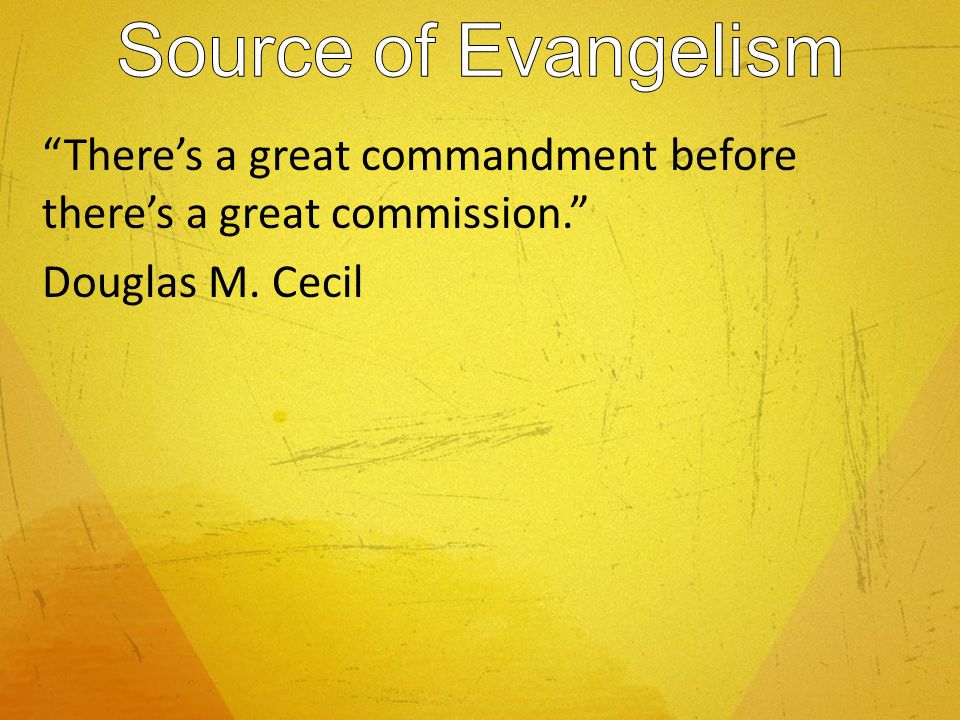 Source of Evangelism

“There’s a great commandment before there’s a great commission.”

Douglas M. Cecil